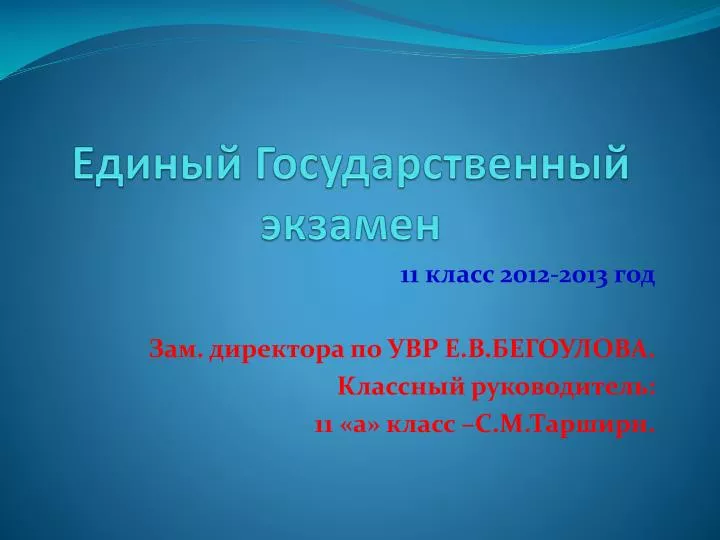 Единый Государственный экзамен

11 класс 2012-2013 год

Зам. директора по УВР Е.В.БЕГОУЛОВА.
Классный руководитель:
11 «а» класс –С.М.Таршири.